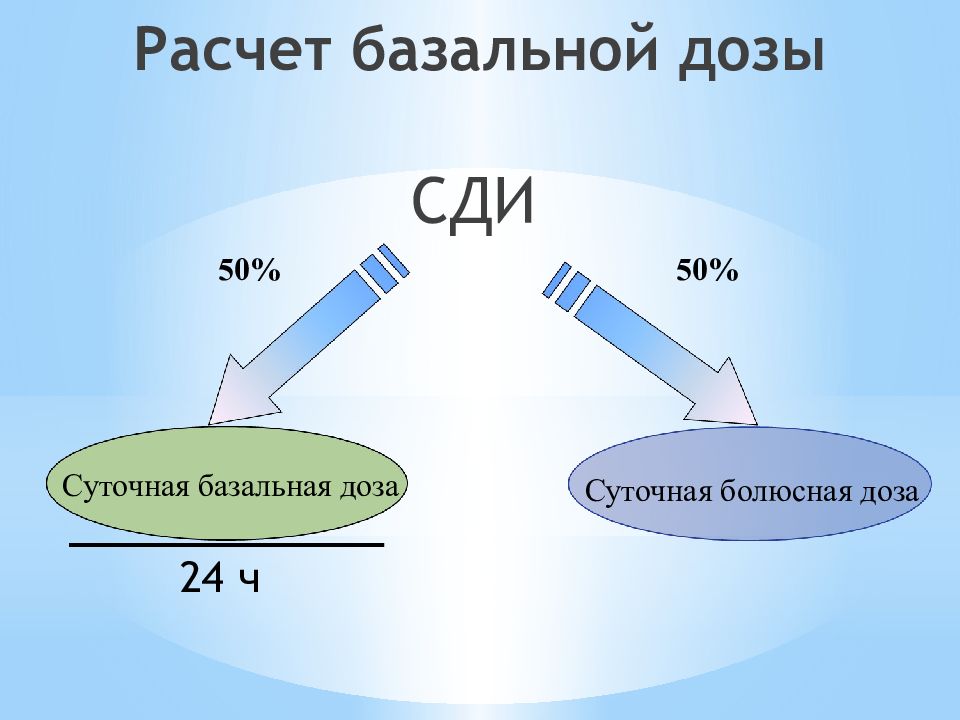 Расчет базальной дозы

СДИ

50%

50%

Суточная базальная доза

24 ч

Суточная болюсная доза